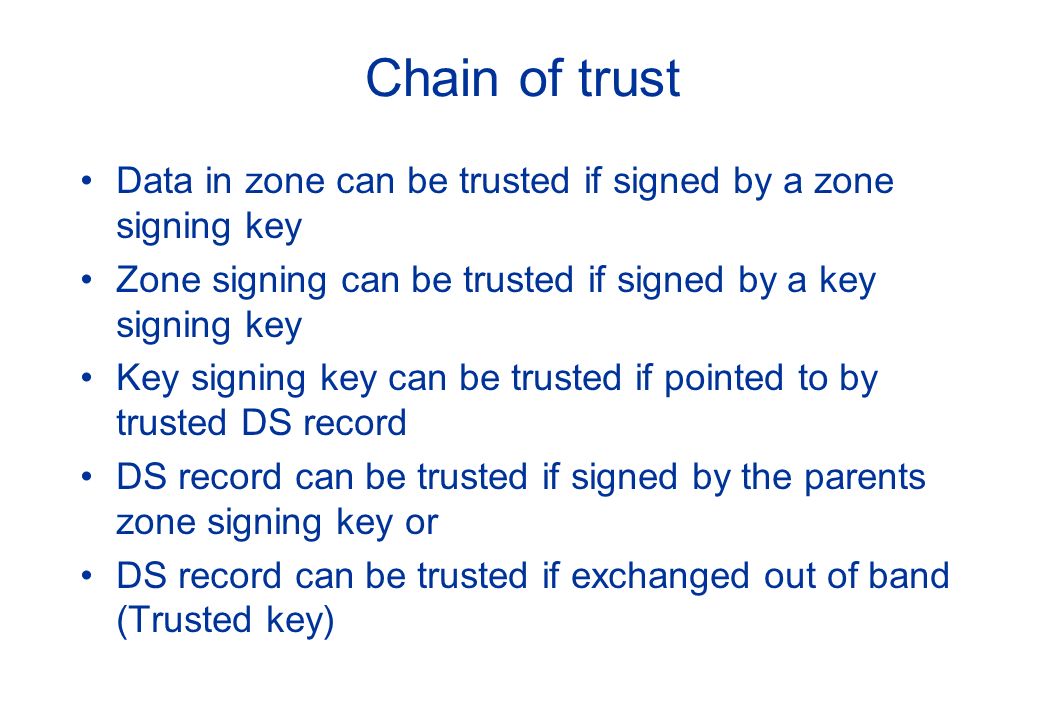 Chain of trust

• Data in zone can be trusted if signed by a zone signing key

• Zone signing can be trusted if signed by a key signing key

• Key signing key can be trusted if pointed to by trusted DS record

• DS record can be trusted if signed by the parents zone signing key or

• DS record can be trusted if exchanged out of band (Trusted key)